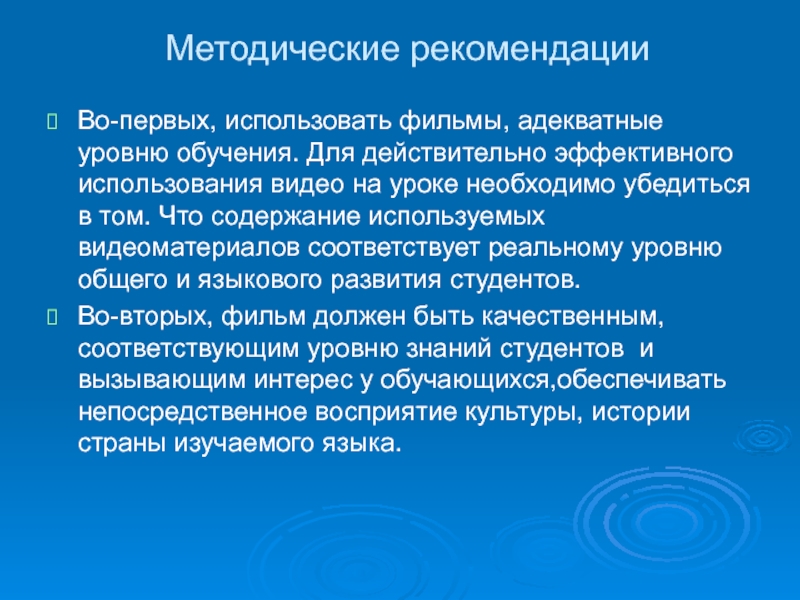 Методические рекомендации

Во-первых, использовать фильмы, адекватные уровню обучения. Для действительно эффективного использования видео на уроке необходимо убедиться в том. Что содержание используемых видеоматериалов соответствует реальному уровню общего и языкового развития студентов.

Во-вторых, фильм должен быть качественным, соответствующим уровню знаний студентов и вызывающим интерес у обучающихся,обеспечивать непосредственное восприятие культуры, истории страны изучаемого языка.